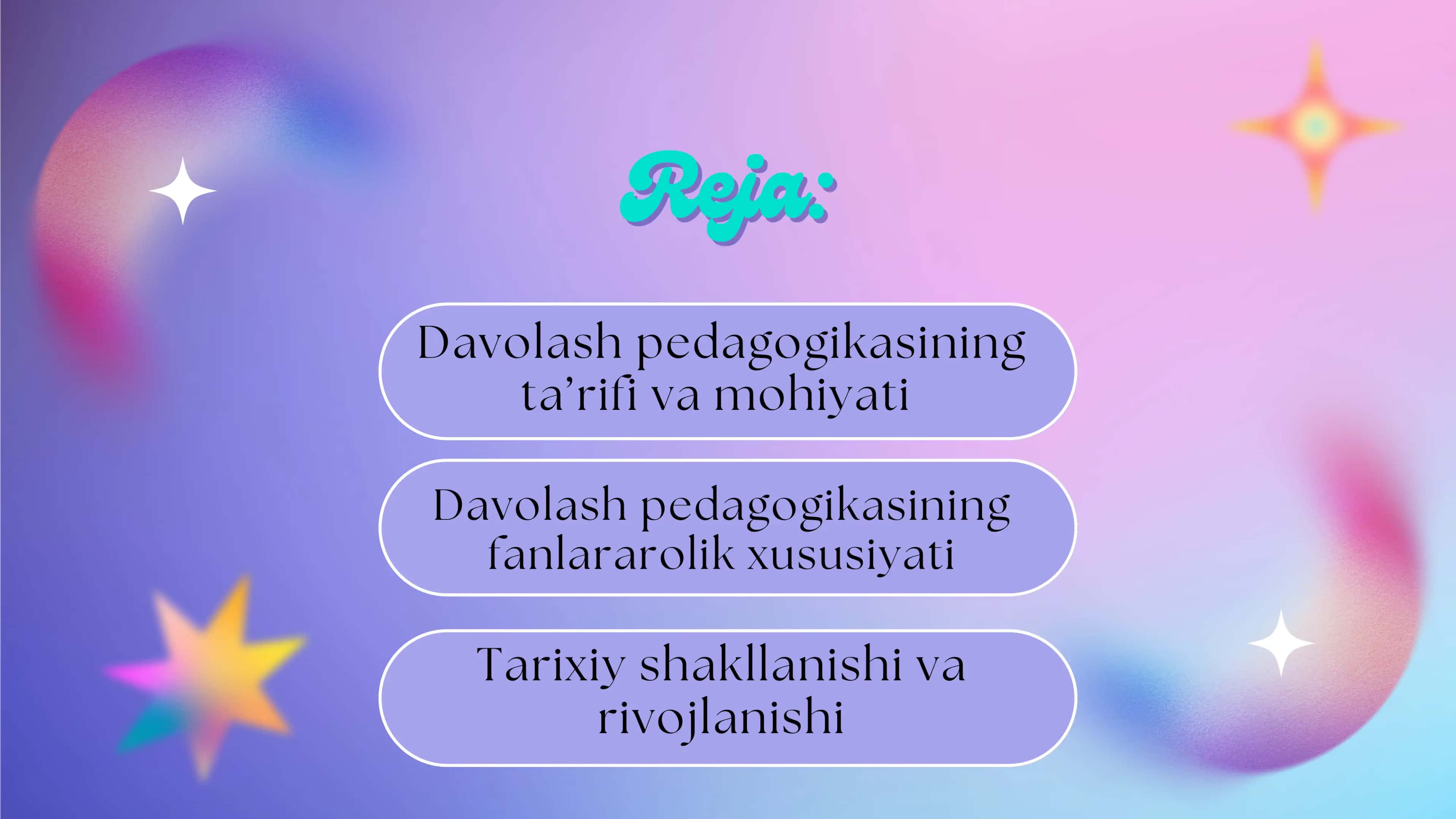 Reja:

Davolash pedagogikasining ta’rifi va mohiyati

Davolash pedagogikasining fanlararolik xususiyati

Tarixiy shakllanishi va rivojlanishi